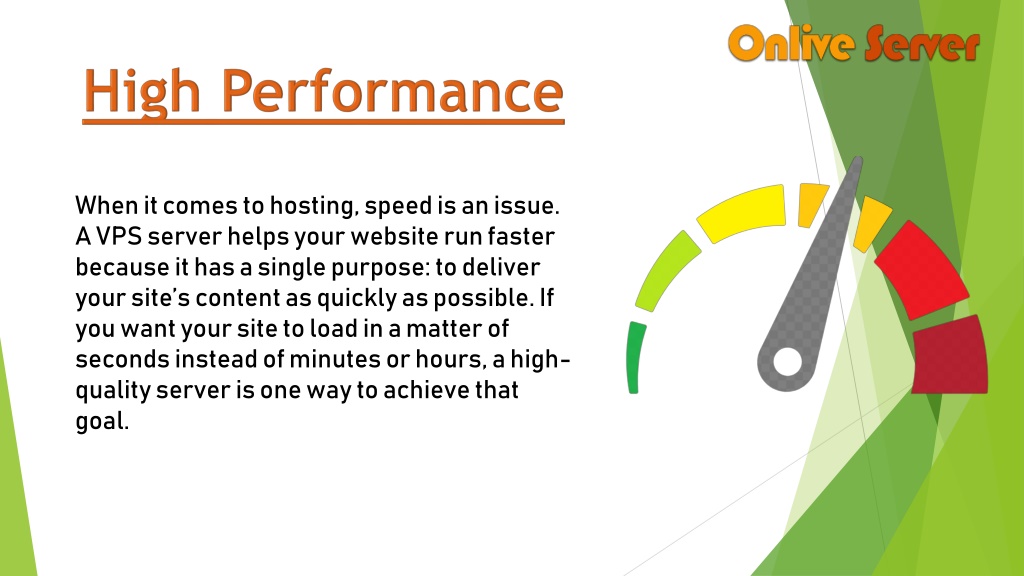 Onlive Server

High Performance

When it comes to hosting, speed is an issue. A VPS server helps your website run faster because it has a single purpose: to deliver your site's content as quickly as possible. If you want your site to load in a matter of seconds instead of minutes or hours, a high-quality server is one way to achieve that goal.